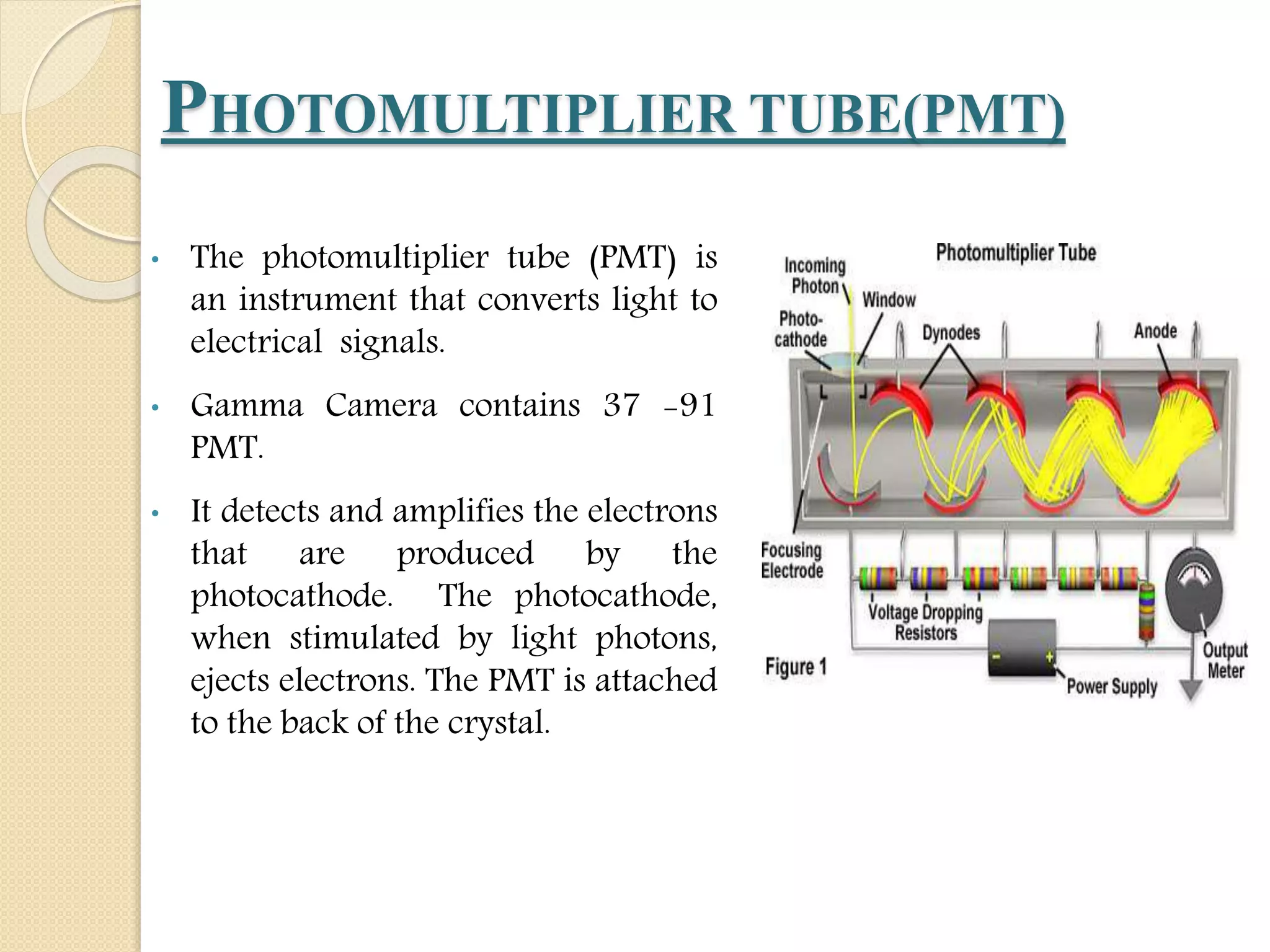 PHOTOMULTIPLIER TUBE(PMT)

• The photomultiplier tube (PMT) is an instrument that converts light to electrical signals.

• Gamma Camera contains 37 -91 PMT.

• It detects and amplifies the electrons that are produced by the photocathode. The photocathode, when stimulated by light photons, ejects electrons. The PMT is attached to the back of the crystal.

Photomultiplier Tube

Incoming Photon

Window

Photo-cathode

Dynodes

Anode

Focusing Electrode

Voltage Dropping Resistors

Figure 1

Power Supply

Output Meter